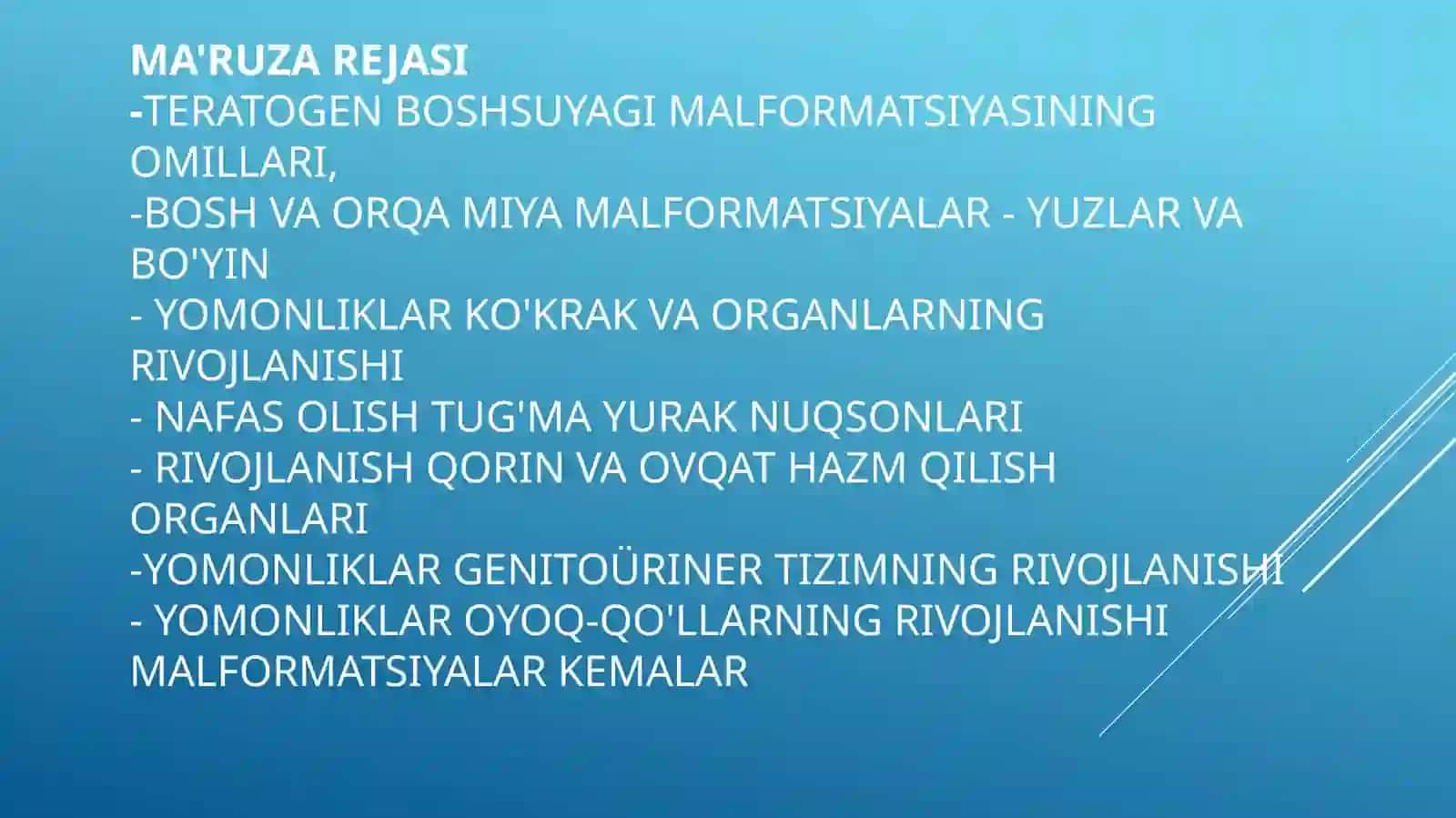 MA'RUZA REJASI
-TERATOGEN BOSHSUYAGI MALFORMATSIYASINING OMILLARI,
-BOSH VA ORQA MIYA MALFORMATSIYALAR - YUZLAR VA BO'YIN
- YOMONLIKLAR KO'KRAK VA ORGANLARNING RIVOJLANISHI
- NAFAS OLISH TUG'MA YURAK NUQSONLARI
- RIVOJLANISH QORIN VA OVQAT HAZM QILISH ORGANLARI
-YOMONLIKLAR GENITOÜRINER TIZIMNING RIVOJLANISHI
- YOMONLIKLAR OYOQ-QO'LLARNING RIVOJLANISHI MALFORMATSIYALAR KEMALAR